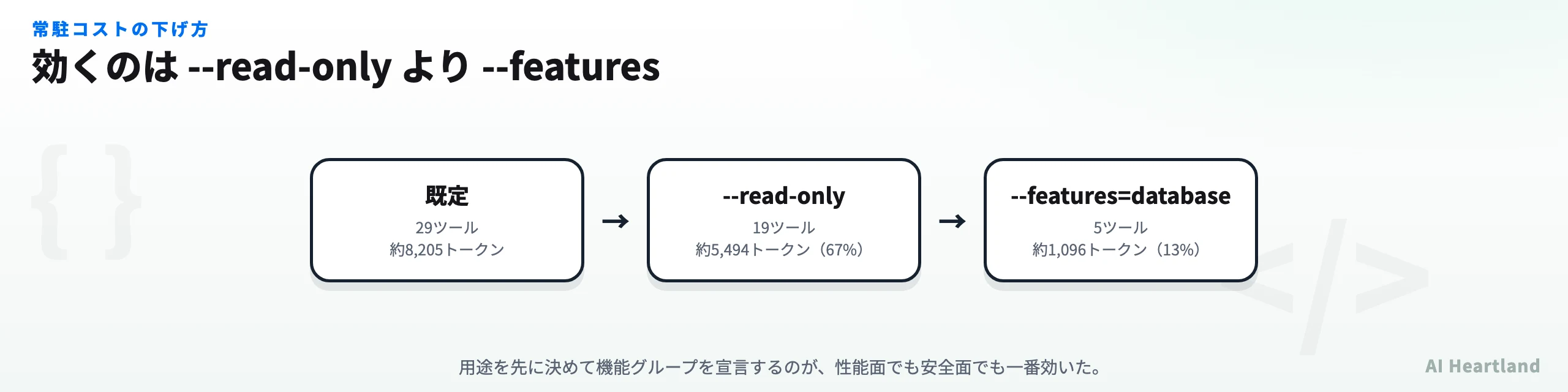 常駐コストの下げ方

効くのは --read-only より --features

既定
29ツール
約8,205トークン

→

--read-only
19ツール
約5,494トークン（67%）

→

--features=database
5ツール
約1,096トークン（13%）

用途を先に決めて機能グループを宣言するのが、性能面でも安全面でも一番効いた。

AI Heartland